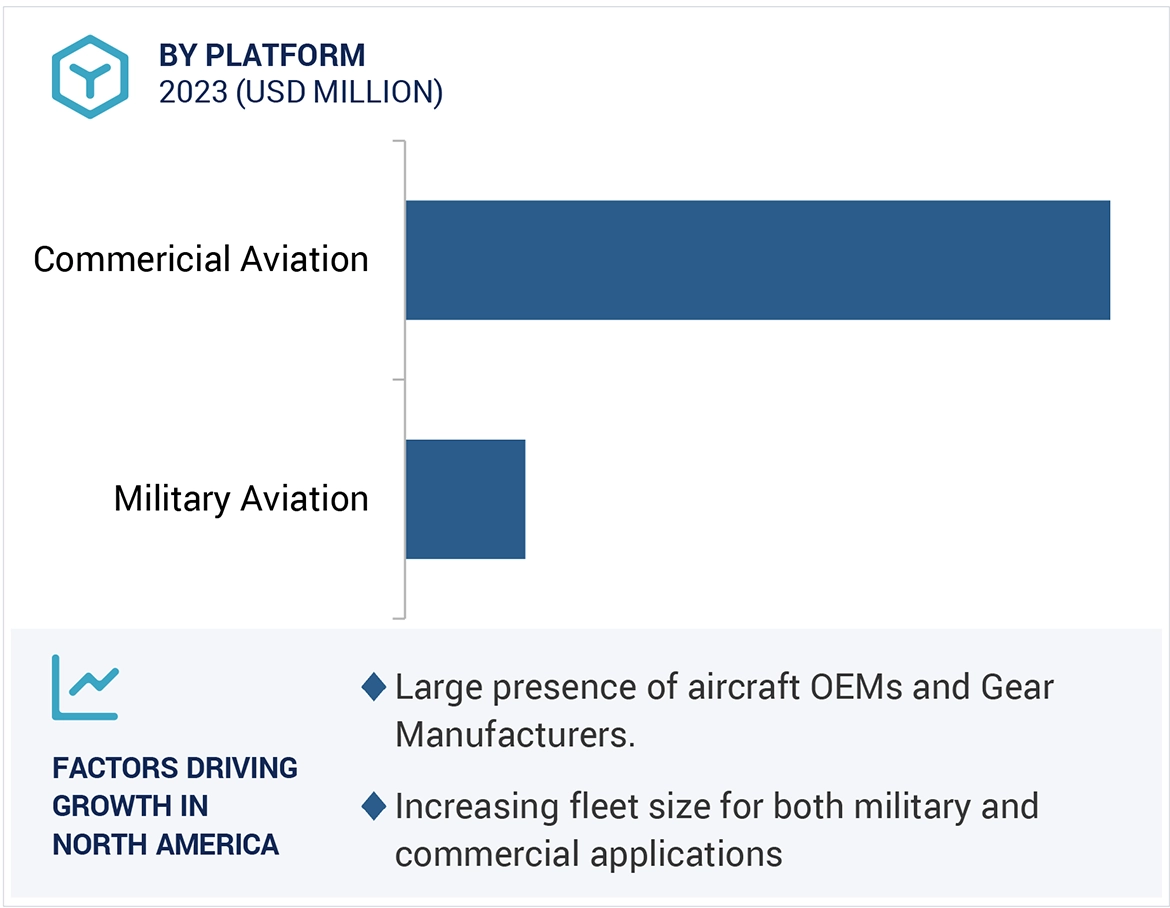 BY PLATFORM
2023 (USD MILLION)

Commericial Aviation

Military Aviation

FACTORS DRIVING GROWTH IN NORTH AMERICA

◆ Large presence of aircraft OEMs and Gear Manufacturers.

◆ Increasing fleet size for both military and commercial applications